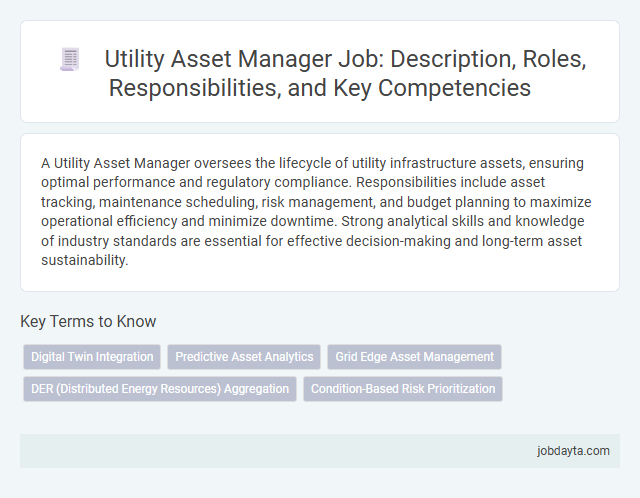 Utility Asset Manager Job: Description, Roles, Responsibilities, and Key Competencies

A Utility Asset Manager oversees the lifecycle of utility infrastructure assets, ensuring optimal performance and regulatory compliance. Responsibilities include asset tracking, maintenance scheduling, risk management, and budget planning to maximize operational efficiency and minimize downtime. Strong analytical skills and knowledge of industry standards are essential for effective decision-making and long-term asset sustainability.

Key Terms to Know

Digital Twin Integration

Predictive Asset Analytics

Grid Edge Asset Management

DER (Distributed Energy Resources) Aggregation

Condition-Based Risk Prioritization

jobdayta.com